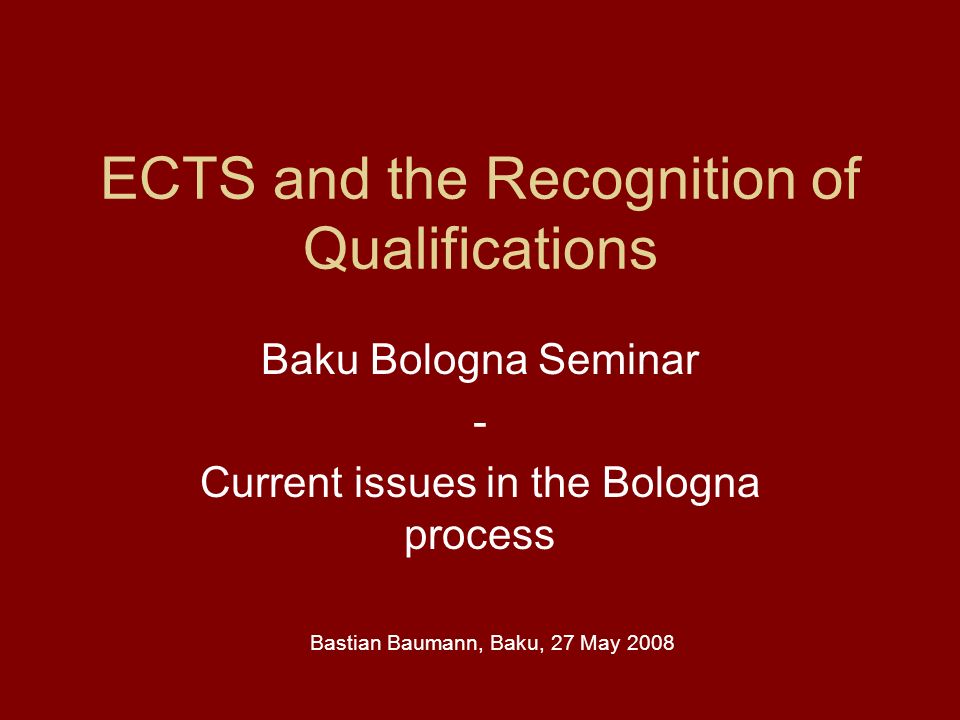 ECTS and the Recognition of Qualifications

Baku Bologna Seminar
-
Current issues in the Bologna process

Bastian Baumann, Baku, 27 May 2008